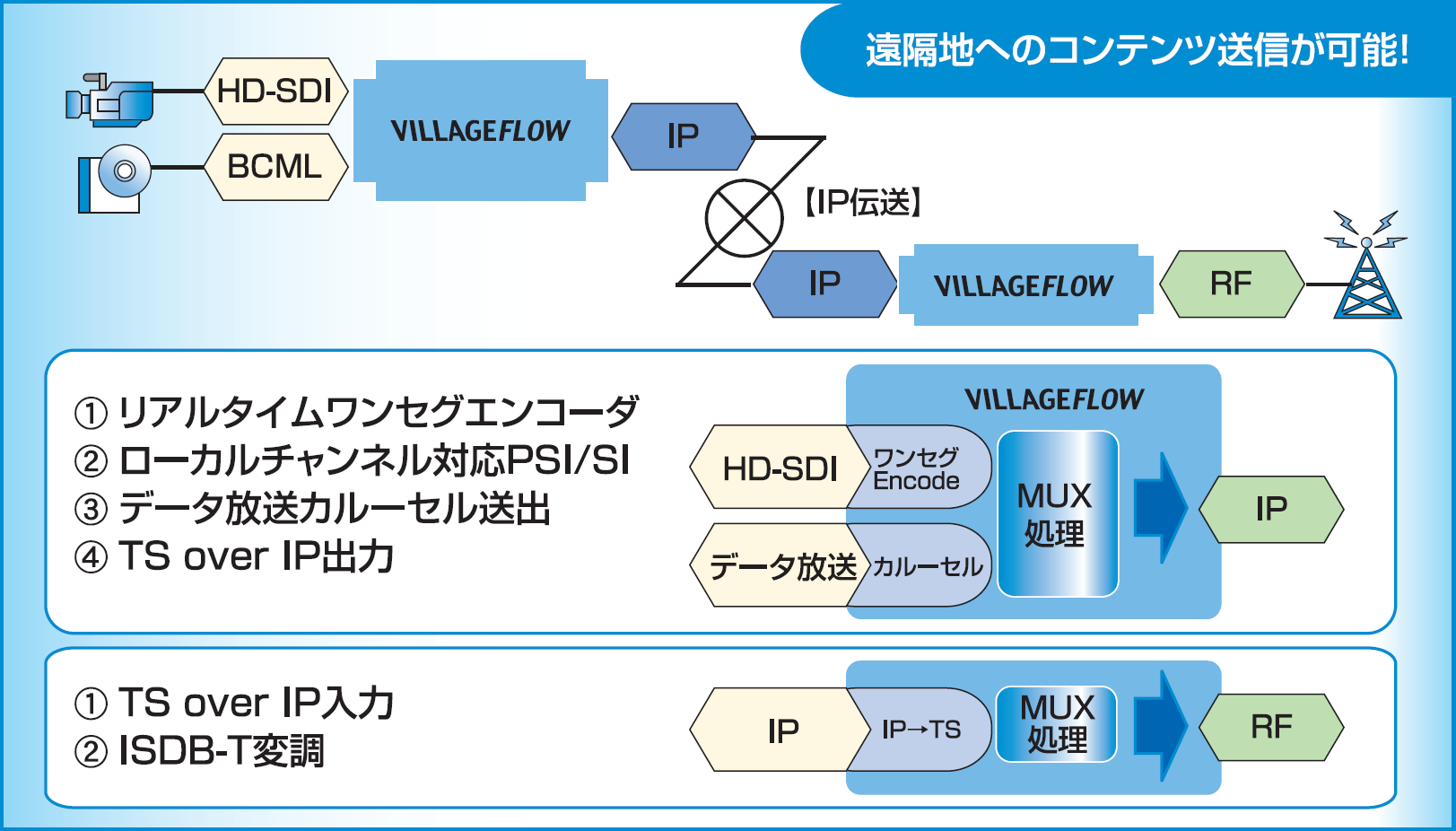 遠隔地へのコンテンツ送信が可能!

HD-SDI
BCML
VILLAGEFLOW
IP
【IP伝送】
IP
VILLAGEFLOW
RF

① リアルタイムワンセグエンコーダ
② ローカルチャンネル対応PSI/SI
③ データ放送カルーセル送出
④ TS over IP出力

VILLAGEFLOW
HD-SDI
ワンセグ Encode
データ放送
カルーセル
MUX 処理
IP

① TS over IP入力
② ISDB-T変調

IP
IP→TS
MUX 処理
RF